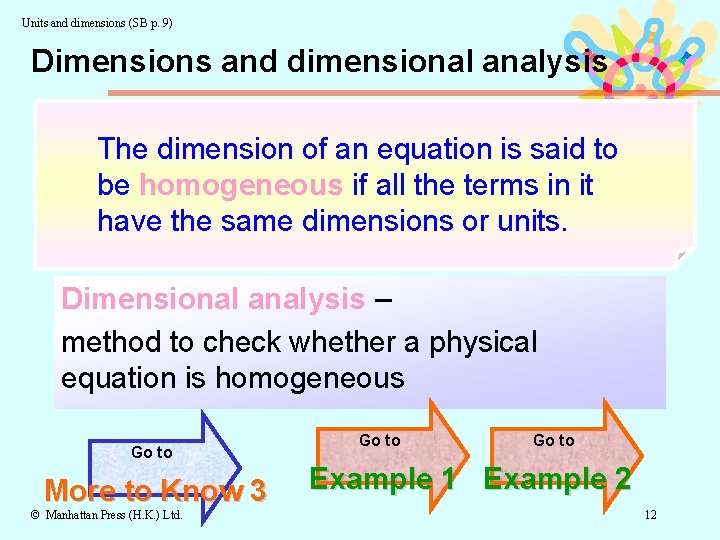 Units and dimensions (SB p. 9)

Dimensions and dimensional analysis

The dimension of an equation is said to be homogeneous if all the terms in it have the same dimensions or units.

Dimensional analysis –
method to check whether a physical equation is homogeneous

Go to
More to Know 3

Go to
Example 1

Go to
Example 2

© Manhattan Press (H.K.) Ltd.

12